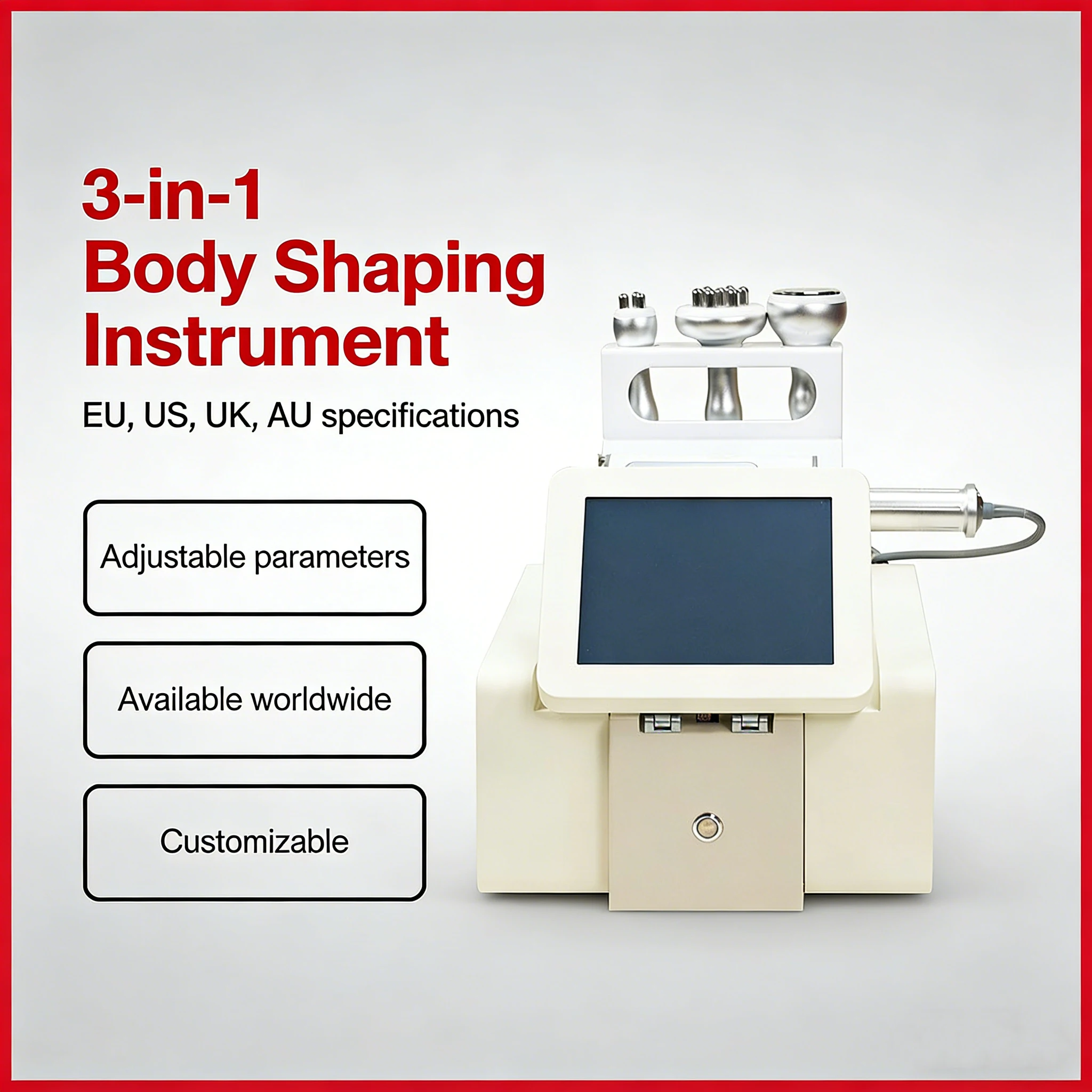 3-in-1
Body Shaping
Instrument

EU, US, UK, AU specifications

Adjustable parameters

Available worldwide

Customizable